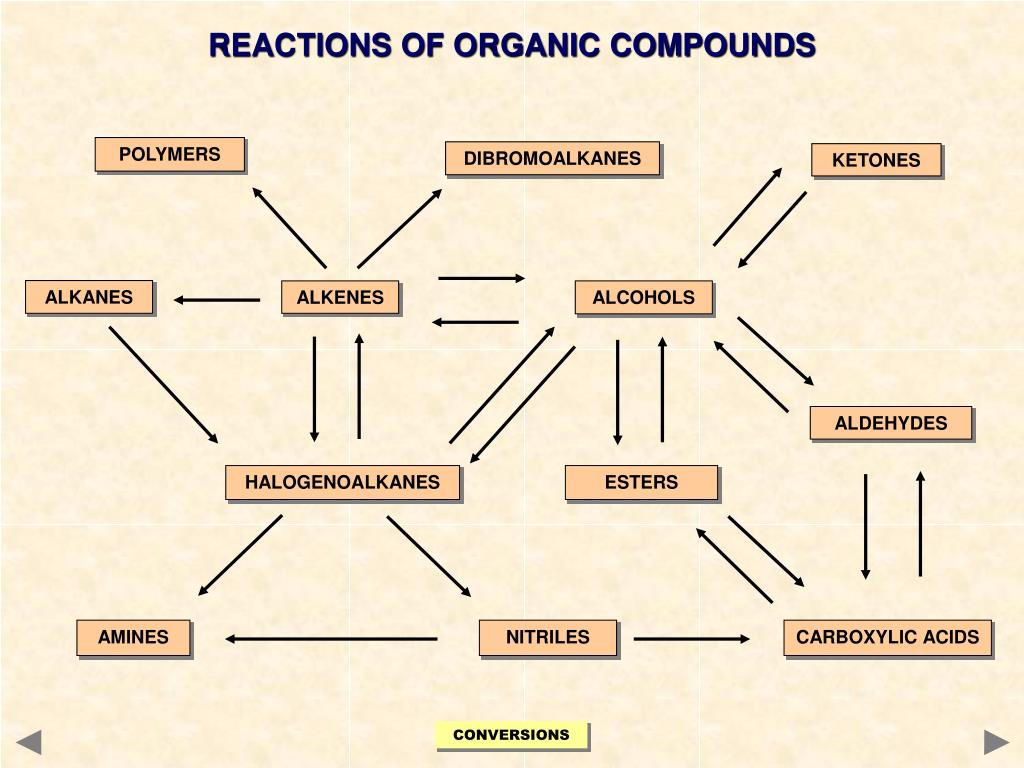 REACTIONS OF ORGANIC COMPOUNDS

POLYMERS

DIBROMOALKANES

KETONES

ALKANES

ALKENES

ALCOHOLS

ALDEHYDES

HALOGENOALKANES

ESTERS

AMINES

NITRILES

CARBOXYLIC ACIDS

CONVERSIONS